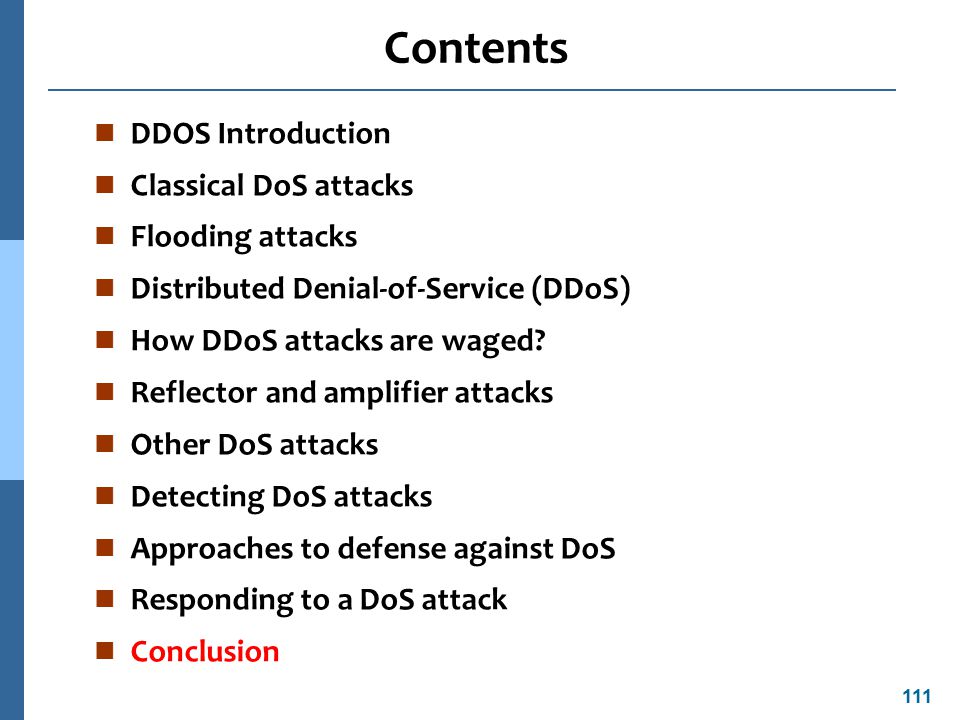 Contents

- DDOS Introduction
- Classical DoS attacks
- Flooding attacks
- Distributed Denial-of-Service (DDoS)
- How DDoS attacks are waged?
- Reflector and amplifier attacks
- Other DoS attacks
- Detecting DoS attacks
- Approaches to defense against DoS
- Responding to a DoS attack
- Conclusion

111